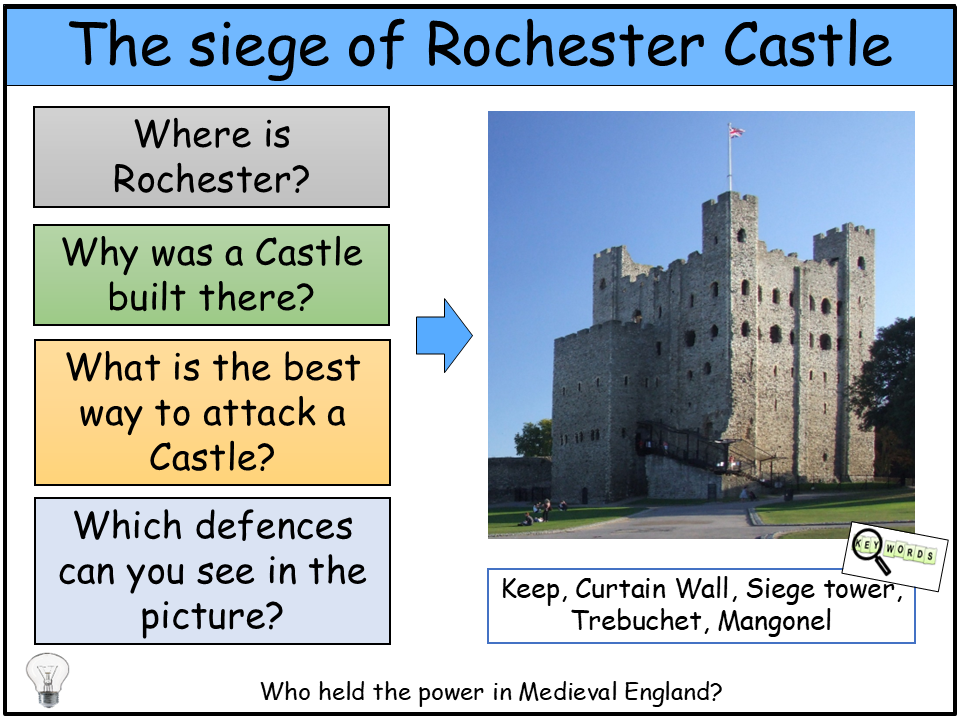 The siege of Rochester Castle

Where is Rochester?

Why was a Castle built there?

What is the best way to attack a Castle?

Which defences can you see in the picture?

KEY WORDS

Keep, Curtain Wall, Siege tower, Trebuchet, Mangonel

Who held the power in Medieval England?